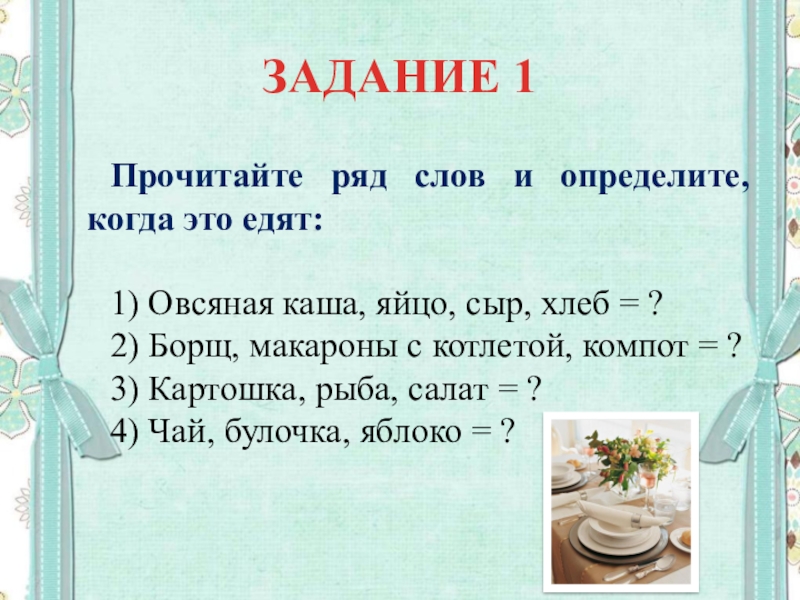 ЗАДАНИЕ 1

Прочитайте ряд слов и определите, когда это едят:

1) Овсяная каша, яйцо, сыр, хлеб = ?
2) Борщ, макароны с котлетой, компот = ?
3) Картошка, рыба, салат = ?
4) Чай, булочка, яблоко = ?